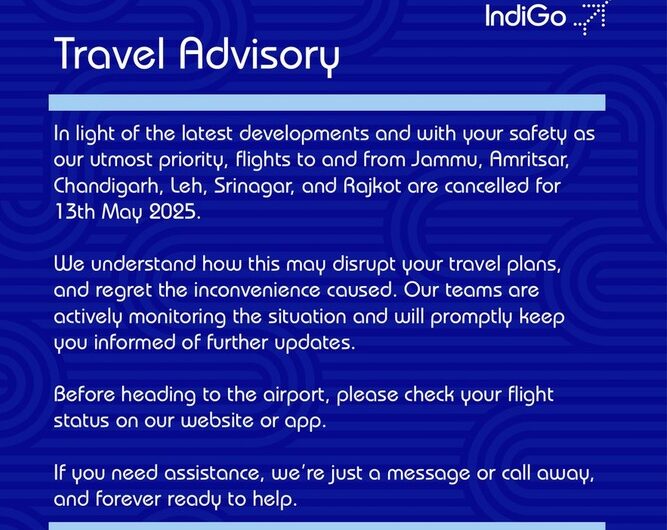 IndiGo

Travel Advisory

In light of the latest developments and with your safety as our utmost priority, flights to and from Jammu, Amritsar, Chandigarh, Leh, Srinagar, and Rajkot are cancelled for 13th May 2025.

We understand how this may disrupt your travel plans, and regret the inconvenience caused. Our teams are actively monitoring the situation and will promptly keep you informed of further updates.

Before heading to the airport, please check your flight status on our website or app.

If you need assistance, we're just a message or call away, and forever ready to help.